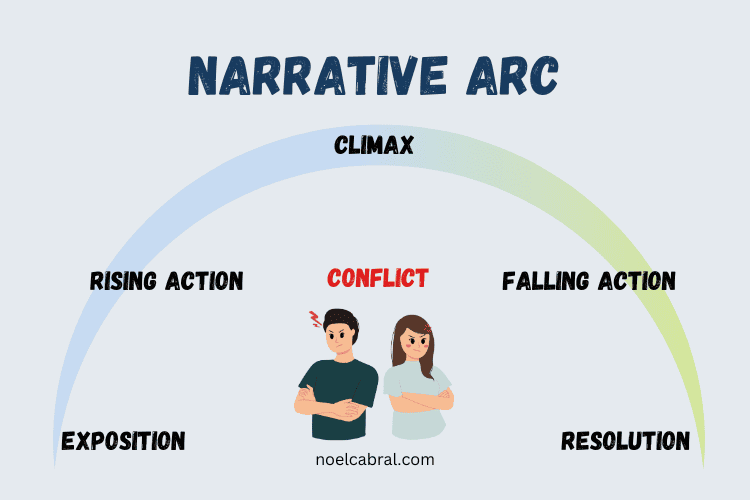 NARRATIVE ARC

CLIMAX

RISING ACTION

CONFLICT

FALLING ACTION

EXPOSITION

RESOLUTION

noelcabral.com